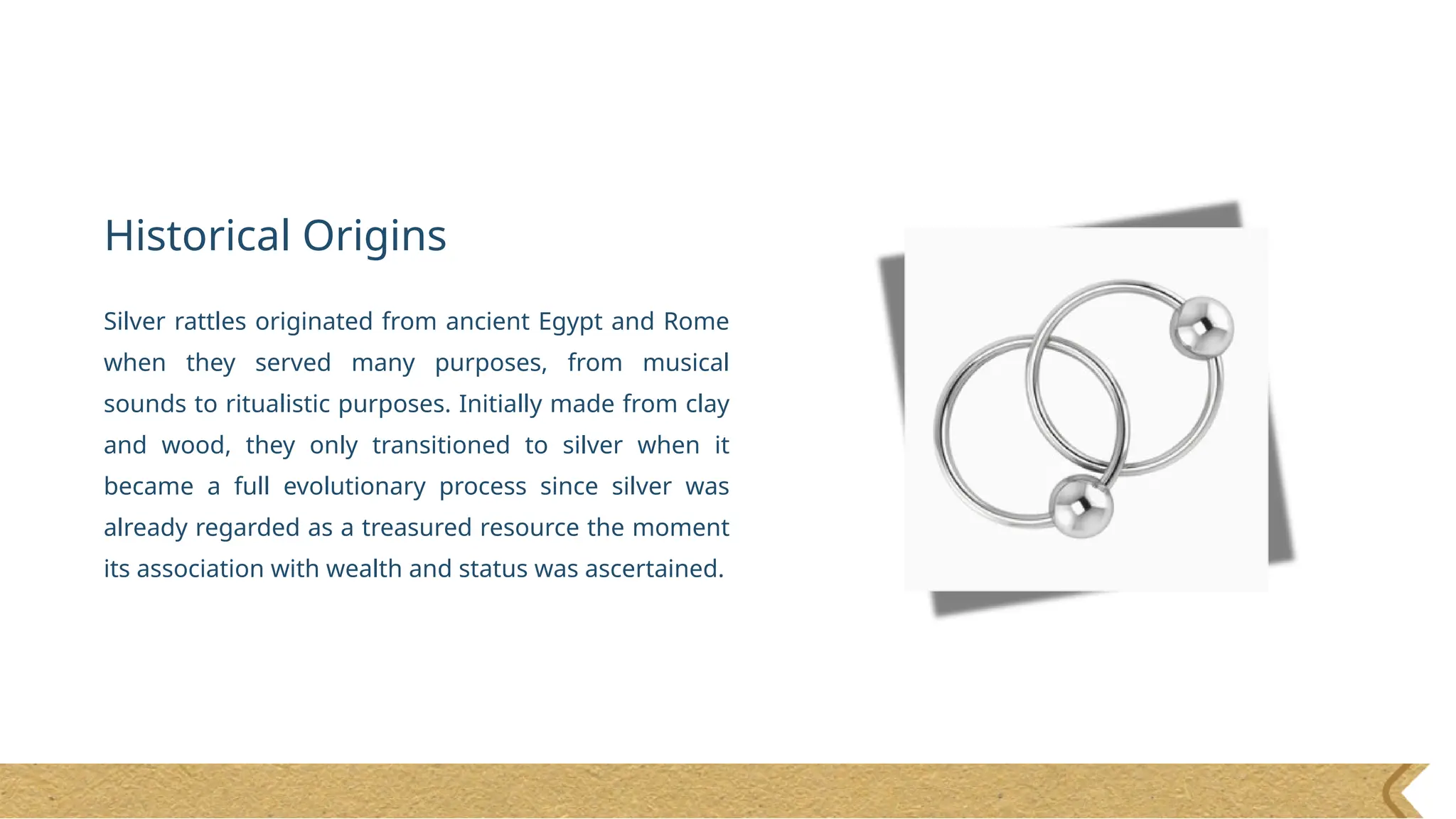 Historical Origins

Silver rattles originated from ancient Egypt and Rome when they served many purposes, from musical sounds to ritualistic purposes. Initially made from clay and wood, they only transitioned to silver when it became a full evolutionary process since silver was already regarded as a treasured resource the moment its association with wealth and status was ascertained.